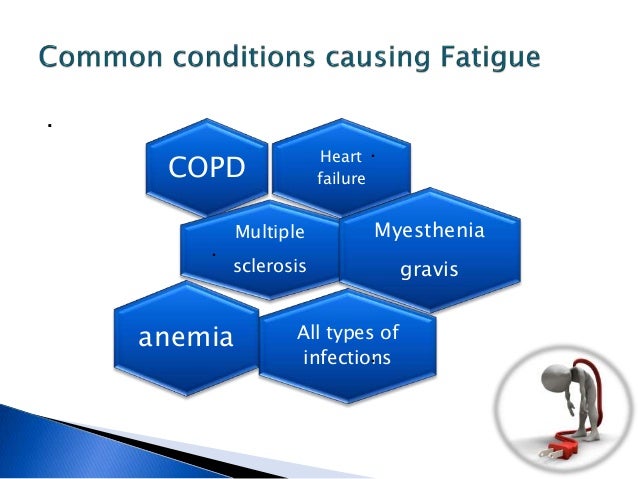 Common conditions causing Fatigue

COPD

Heart failure

Multiple sclerosis

Myesthenia gravis

anemia

All types of infections